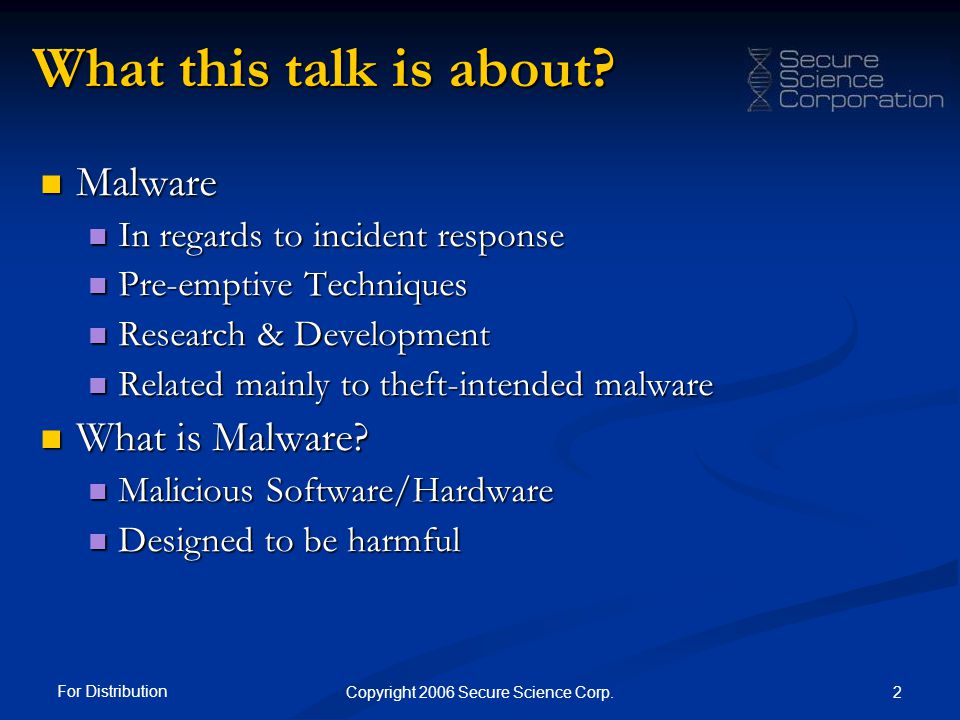 What this talk is about?

Secure Science Corporation

- Malware
  - In regards to incident response
  - Pre-emptive Techniques
  - Research & Development
  - Related mainly to theft-intended malware
- What is Malware?
  - Malicious Software/Hardware
  - Designed to be harmful

For Distribution

Copyright 2006 Secure Science Corp.

2